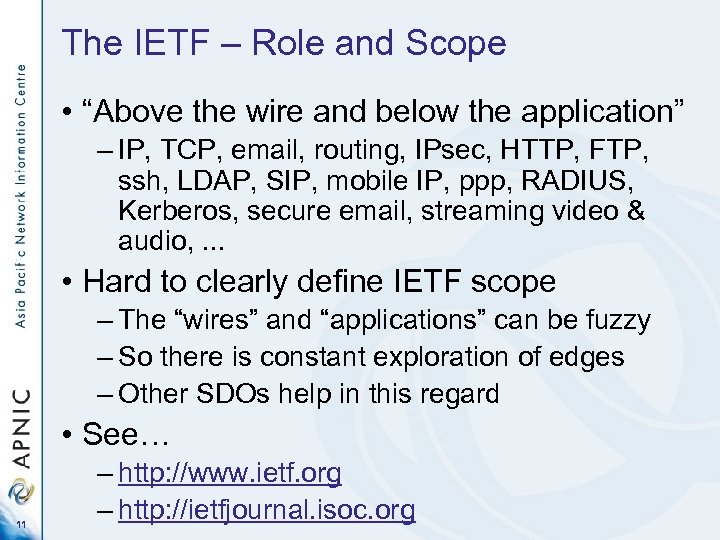 Asia Pacific Network Information Centre

APNIC

11

The IETF – Role and Scope

• “Above the wire and below the application”
– IP, TCP, email, routing, IPsec, HTTP, FTP, ssh, LDAP, SIP, mobile IP, ppp, RADIUS, Kerberos, secure email, streaming video & audio, ...

• Hard to clearly define IETF scope
– The “wires” and “applications” can be fuzzy
– So there is constant exploration of edges
– Other SDOs help in this regard

• See…
– http://www.ietf.org
– http://ietfjournal.isoc.org